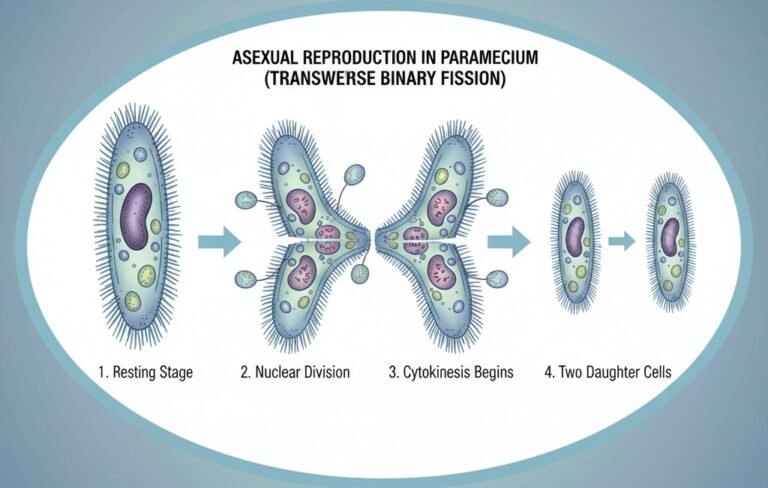 ASEXUAL REPRODUCTION IN PARAMECIUM
(TRANSWERSE BINARY FISSION)

1. Resting Stage

2. Nuclear Division

3. Cytokinesis Begins

4. Two Daughter Cells